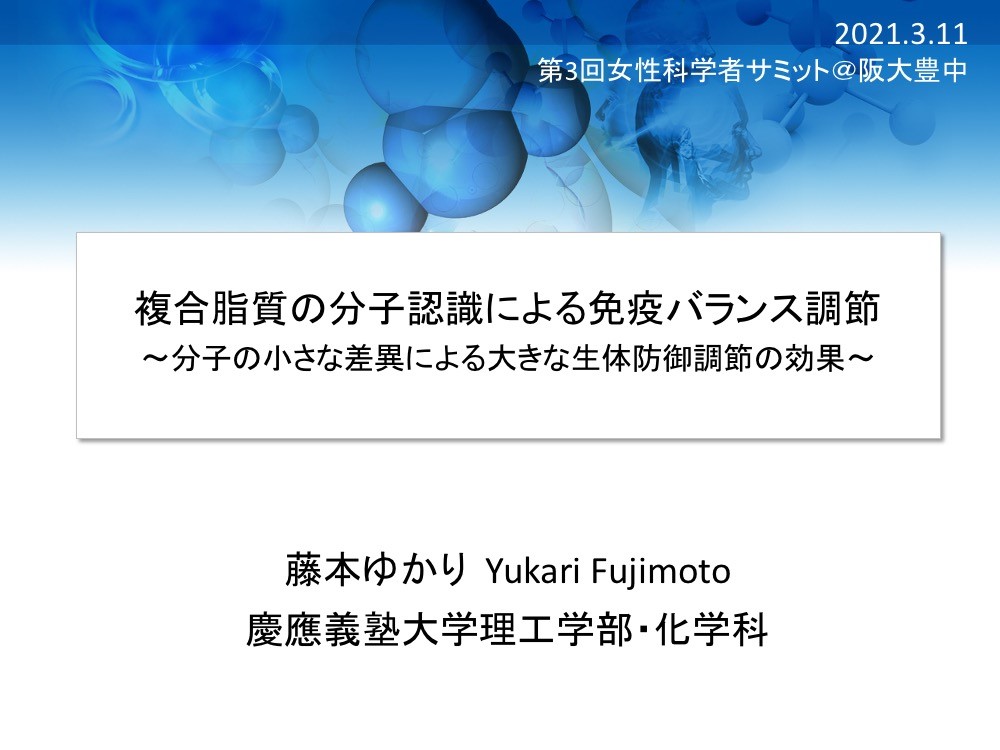 2021.3.11
第3回女性科学者サミット@阪大豊中

複合脂質の分子認識による免疫バランス調節
～分子の小さな差異による大きな生体防御調節の効果～

藤本ゆかり Yukari Fujimoto
慶應義塾大学理工学部・化学科